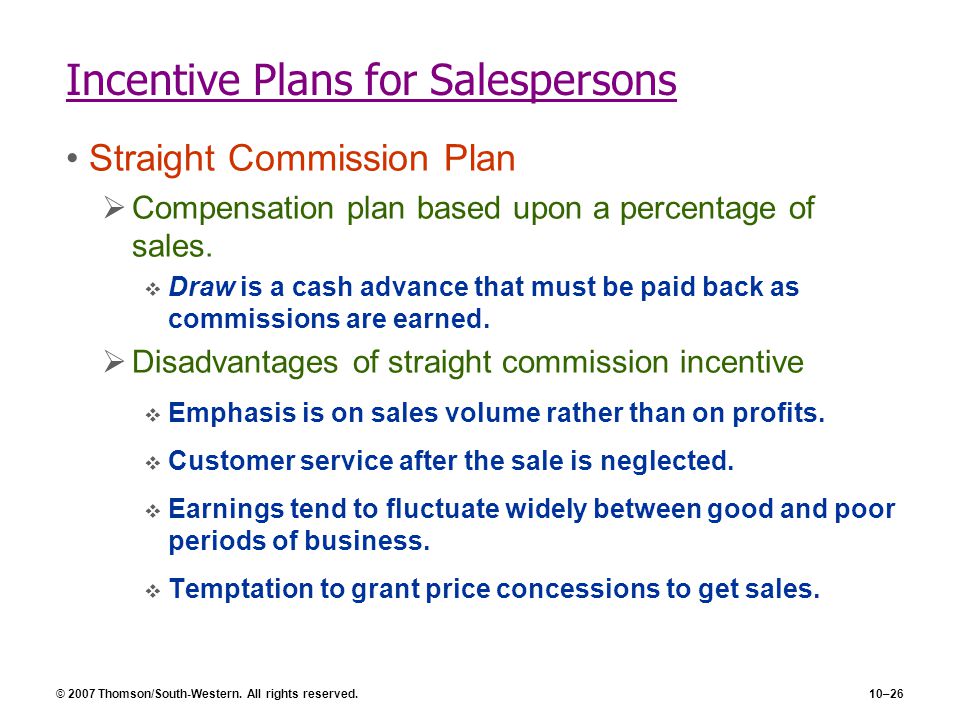 Incentive Plans for Salespersons

• Straight Commission Plan

➢ Compensation plan based upon a percentage of sales.

❖ Draw is a cash advance that must be paid back as commissions are earned.

➢ Disadvantages of straight commission incentive

❖ Emphasis is on sales volume rather than on profits.

❖ Customer service after the sale is neglected.

❖ Earnings tend to fluctuate widely between good and poor periods of business.

❖ Temptation to grant price concessions to get sales.

© 2007 Thomson/South-Western. All rights reserved.

10–26